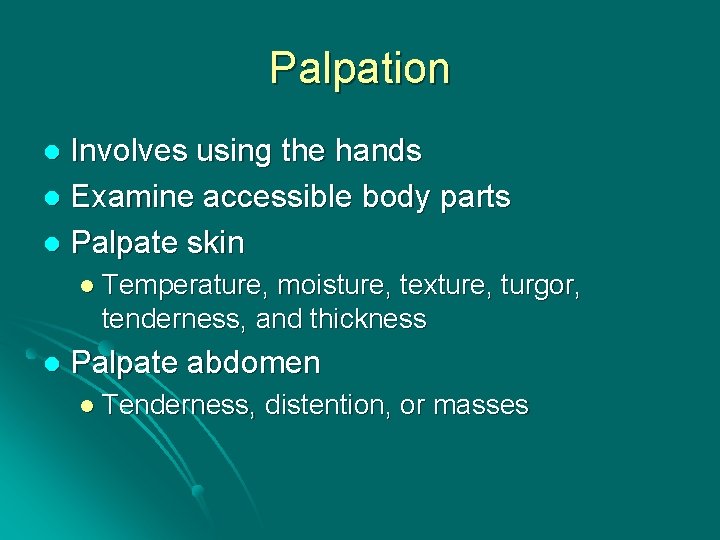 Palpation

- Involves using the hands
- Examine accessible body parts
- Palpate skin
  - Temperature, moisture, texture, turgor, tenderness, and thickness
- Palpate abdomen
  - Tenderness, distention, or masses